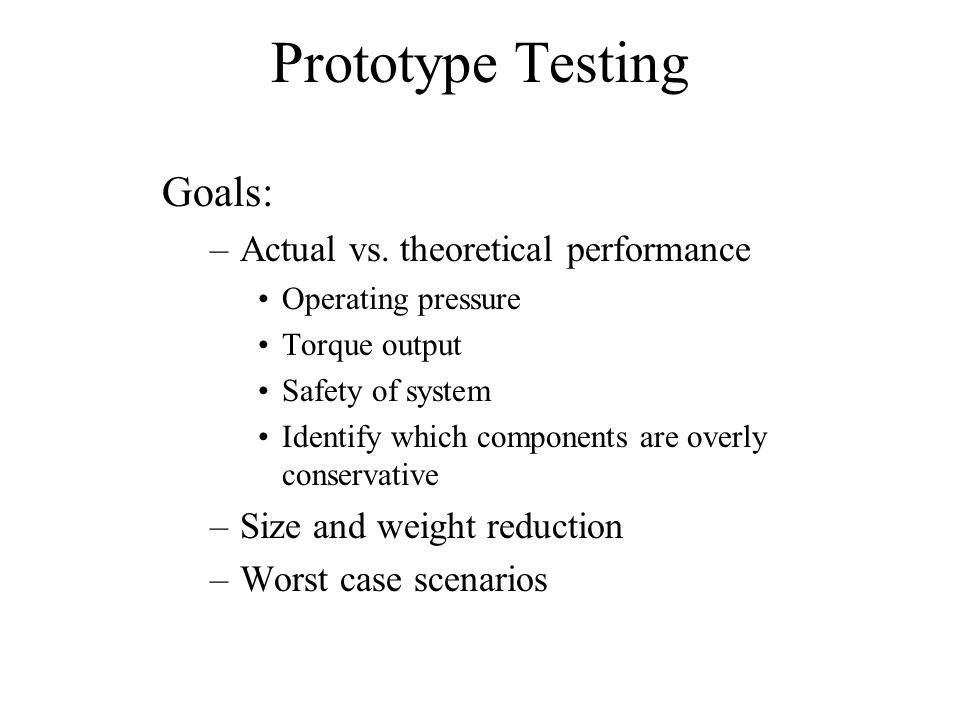 Prototype Testing

Goals:
– Actual vs. theoretical performance
• Operating pressure
• Torque output
• Safety of system
• Identify which components are overly conservative
– Size and weight reduction
– Worst case scenarios